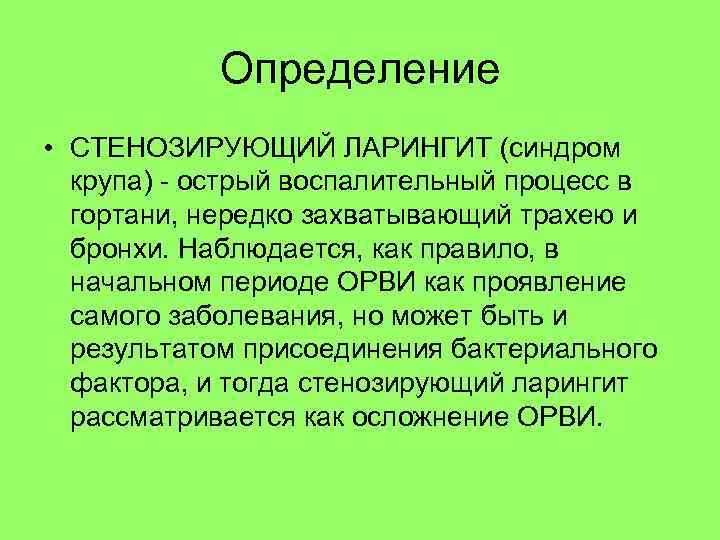 Определение

• СТЕНОЗИРУЮЩИЙ ЛАРИНГИТ (синдром крупа) - острый воспалительный процесс в гортани, нередко захватывающий трахею и бронхи. Наблюдается, как правило, в начальном периоде ОРВИ как проявление самого заболевания, но может быть и результатом присоединения бактериального фактора, и тогда стенозирующий ларингит рассматривается как осложнение ОРВИ.